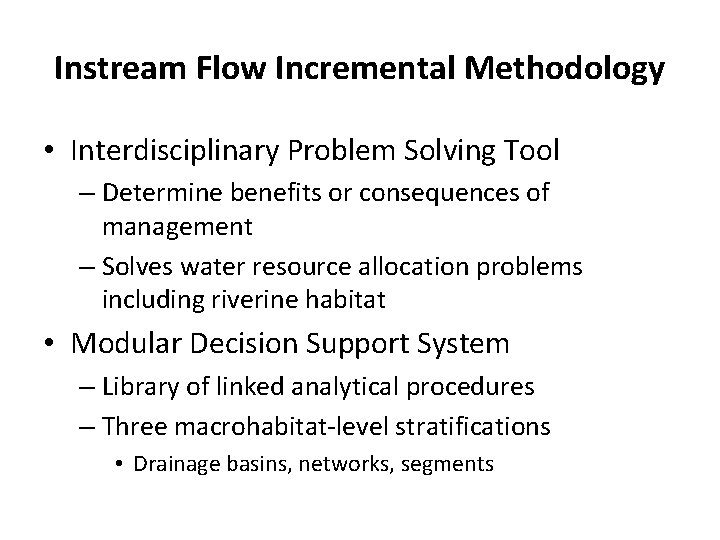 Instream Flow Incremental Methodology

• Interdisciplinary Problem Solving Tool
– Determine benefits or consequences of management
– Solves water resource allocation problems including riverine habitat

• Modular Decision Support System
– Library of linked analytical procedures
– Three macrohabitat-level stratifications
• Drainage basins, networks, segments